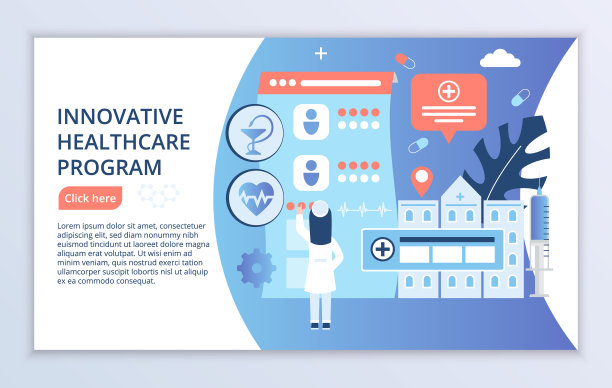 INNOVATIVE HEALTHCARE PROGRAM

Click here

Lorem ipsum dolor sit amet, consectetuer adipiscing elit, sed diam nonummy nibh euismod tincidunt ut laoreet dolore magna aliquam erat volutpat. Ut wisi enim ad minim veniam, quis nostrud exerci tation ullamcorper suscipit lobortis nisl ut aliquip ex ea commodo consequat.